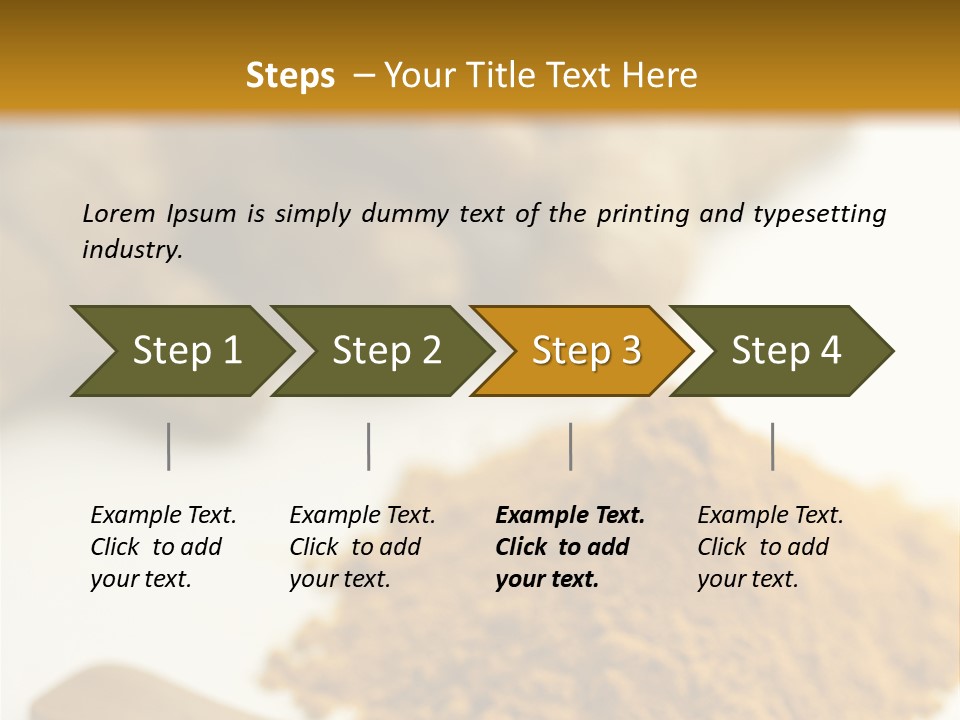 Steps – Your Title Text Here

Lorem Ipsum is simply dummy text of the printing and typesetting industry.

Step 1

Step 2

Step 3

Step 4

Example Text. Click to add your text.

Example Text. Click to add your text.

Example Text. Click to add your text.

Example Text. Click to add your text.